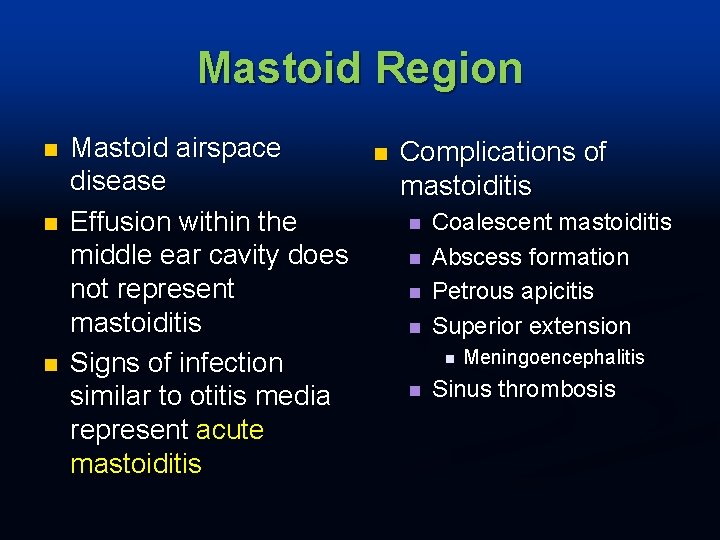 Mastoid Region

- Mastoid airspace disease
- Effusion within the middle ear cavity does not represent mastoiditis
- Signs of infection similar to otitis media represent acute mastoiditis

- Complications of mastoiditis
  - Coalescent mastoiditis
  - Abscess formation
  - Petrous apicitis
  - Superior extension
    - Meningoencephalitis
  - Sinus thrombosis